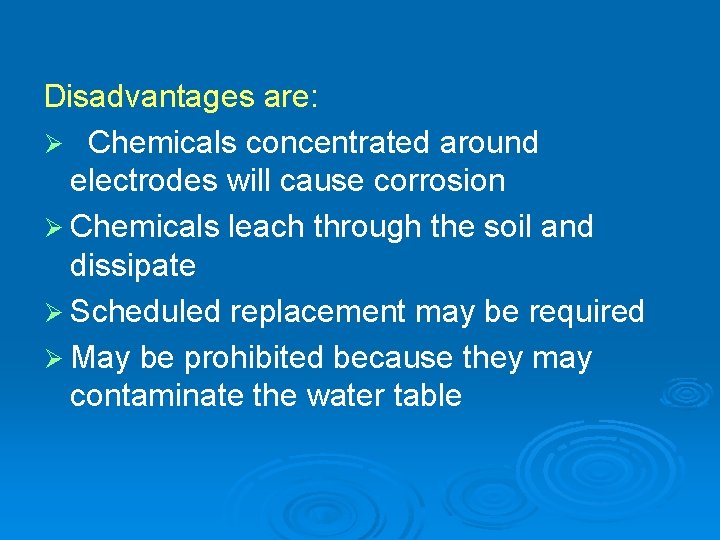 Disadvantages are:

➢ Chemicals concentrated around electrodes will cause corrosion

➢ Chemicals leach through the soil and dissipate

➢ Scheduled replacement may be required

➢ May be prohibited because they may contaminate the water table